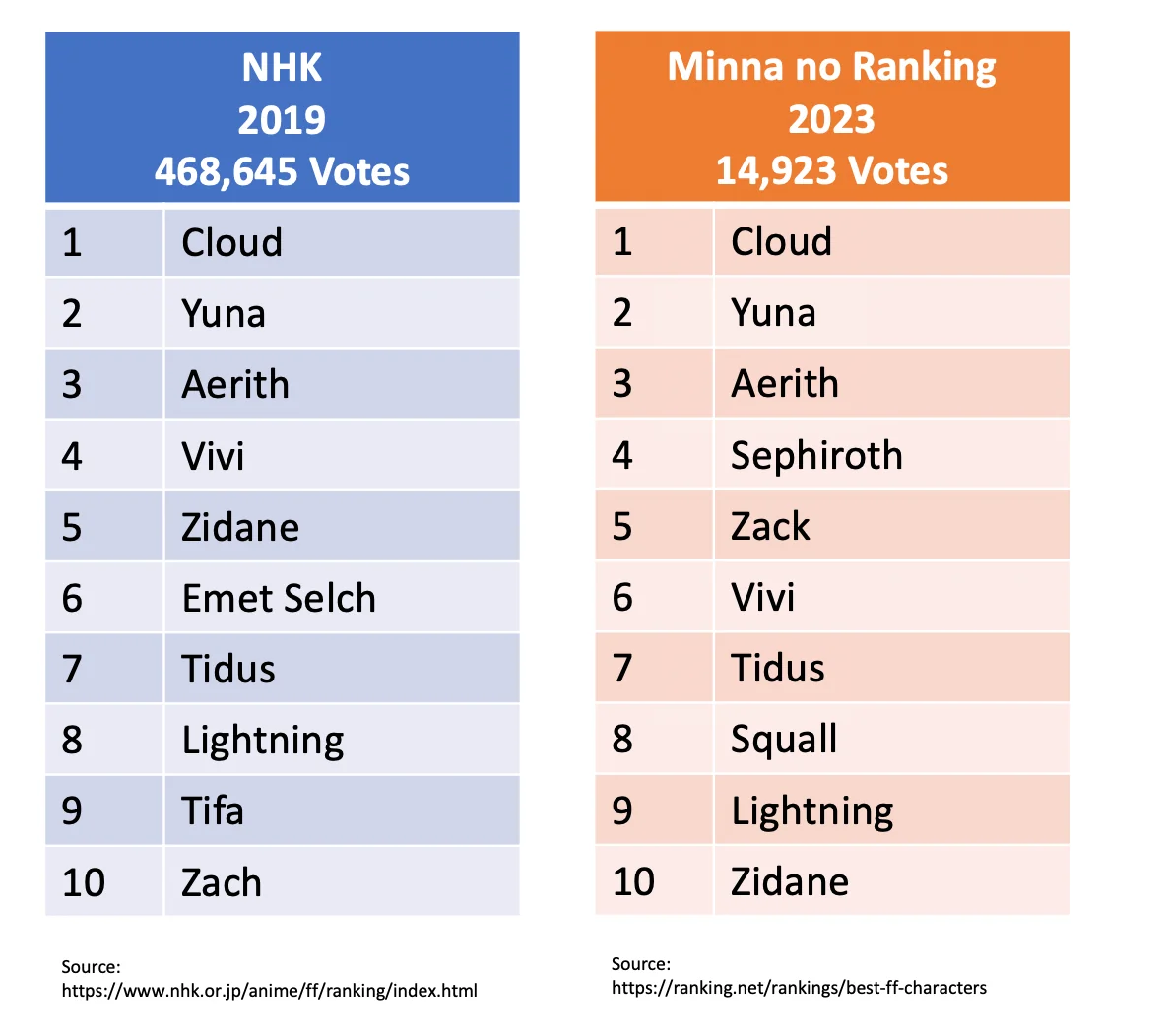 | NHK 2019 468,645 Votes | |
|---|---|
| 1 | Cloud |
| 2 | Yuna |
| 3 | Aerith |
| 4 | Vivi |
| 5 | Zidane |
| 6 | Emet Selch |
| 7 | Tidus |
| 8 | Lightning |
| 9 | Tifa |
| 10 | Zach |

Source:
https://www.nhk.or.jp/anime/ff/ranking/index.html

| Minna no Ranking 2023 14,923 Votes | |
|---|---|
| 1 | Cloud |
| 2 | Yuna |
| 3 | Aerith |
| 4 | Sephiroth |
| 5 | Zack |
| 6 | Vivi |
| 7 | Tidus |
| 8 | Squall |
| 9 | Lightning |
| 10 | Zidane |

Source:
https://ranking.net/rankings/best-ff-characters